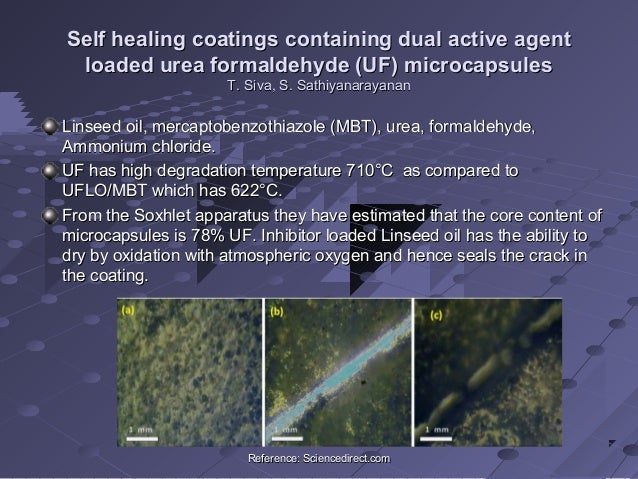 Self healing coatings containing dual active agent loaded urea formaldehyde (UF) microcapsules
T. Siva, S. Sathiyanarayanan

Linseed oil, mercaptobenzothiazole (MBT), urea, formaldehyde, Ammonium chloride.

UF has high degradation temperature 710°C as compared to UFLO/MBT which has 622°C.

From the Soxhlet apparatus they have estimated that the core content of microcapsules is 78% UF. Inhibitor loaded Linseed oil has the ability to dry by oxidation with atmospheric oxygen and hence seals the crack in the coating.

(a)
1 mm
(b)
1 mm
(c)
1 mm

Reference: Sciencedirect.com